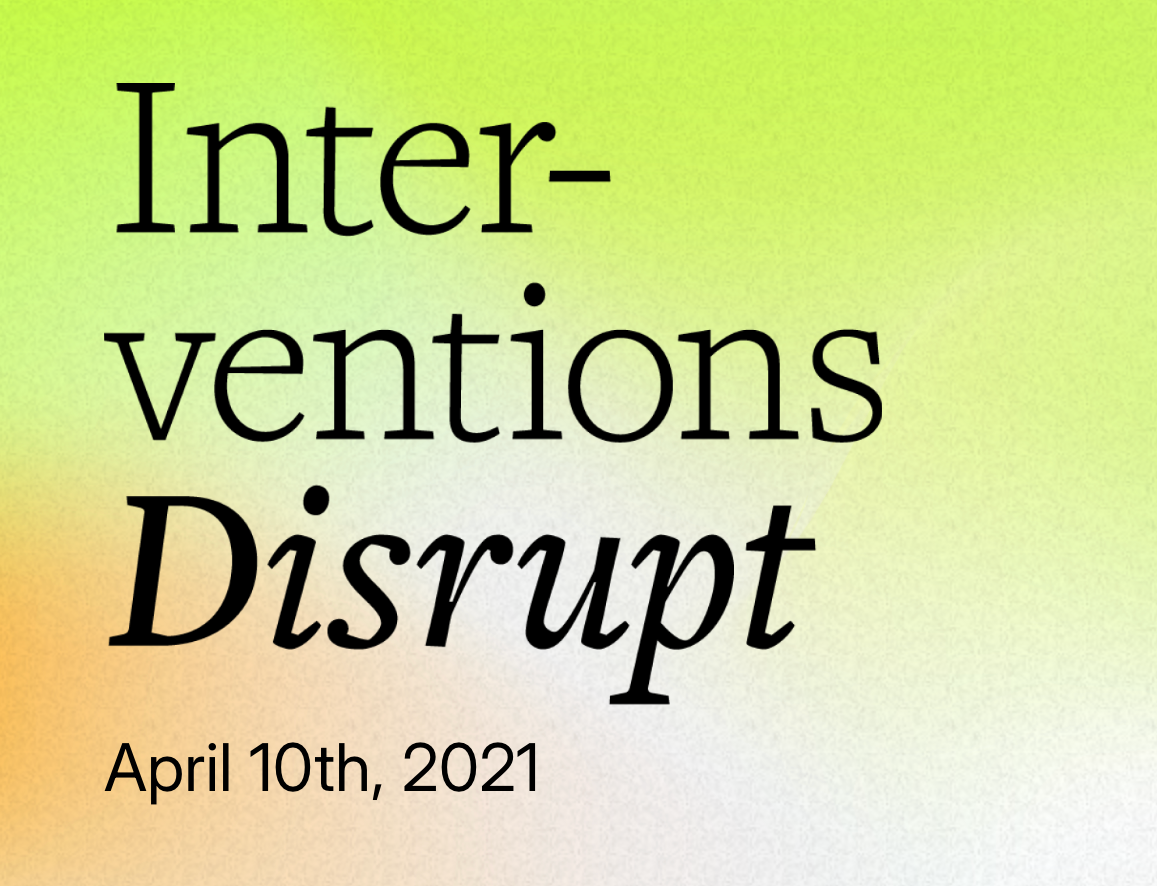 Interventions
Disrupt

April 10th, 2021